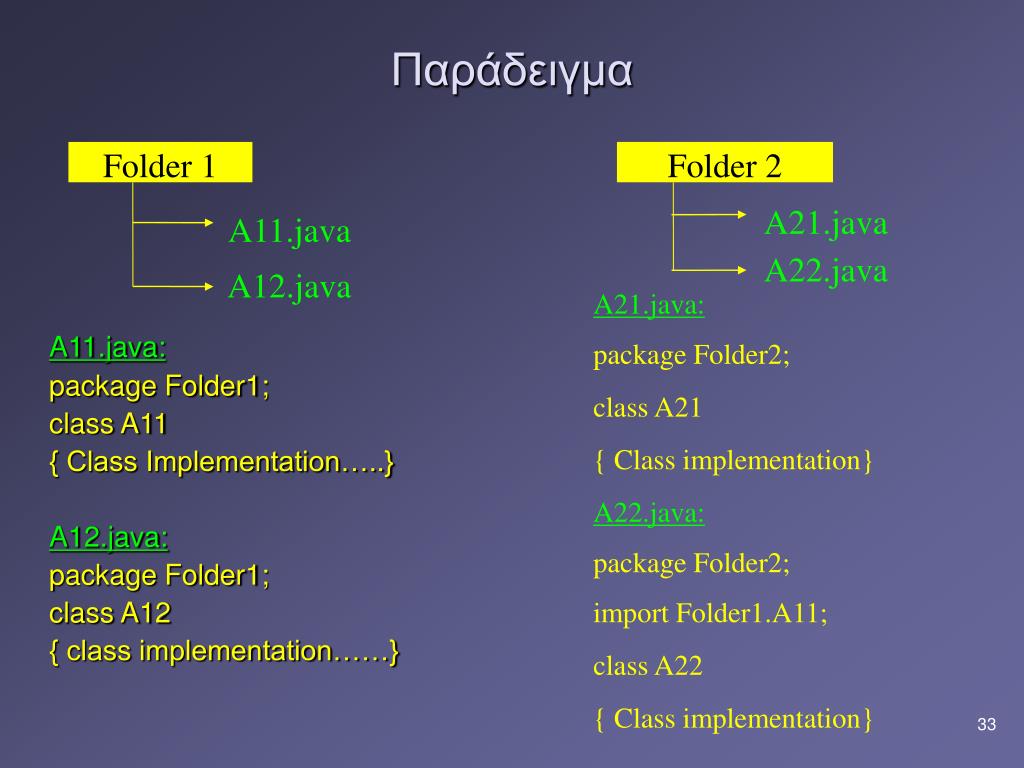 Παράδειγμα

Folder 1

A11.java

A12.java

A11.java:
package Folder1;
class A11
{ Class Implementation…..}

A12.java:
package Folder1;
class A12
{ class implementation……}

Folder 2

A21.java

A22.java

A21.java:

package Folder2;

class A21

{ Class implementation}

A22.java:

package Folder2;

import Folder1.A11;

class A22

{ Class implementation}

33